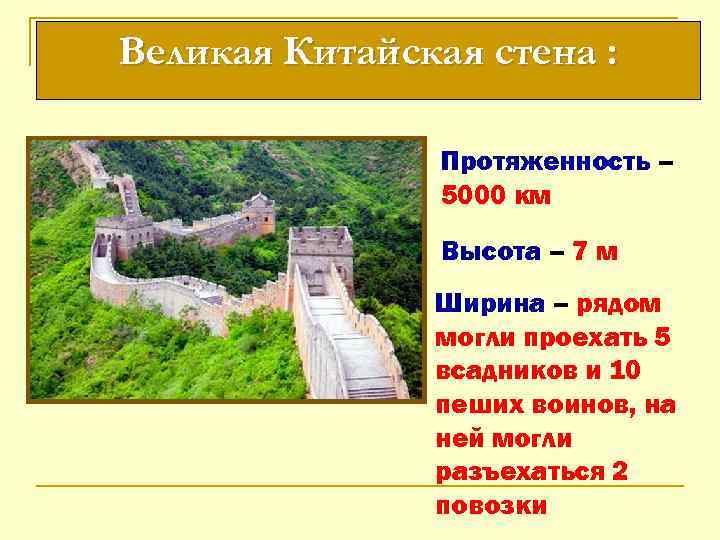 Великая Китайская стена :

Протяженность – 5000 км

Высота – 7 м

Ширина – рядом могли проехать 5 всадников и 10 пеших воинов, на ней могли разъехаться 2 повозки